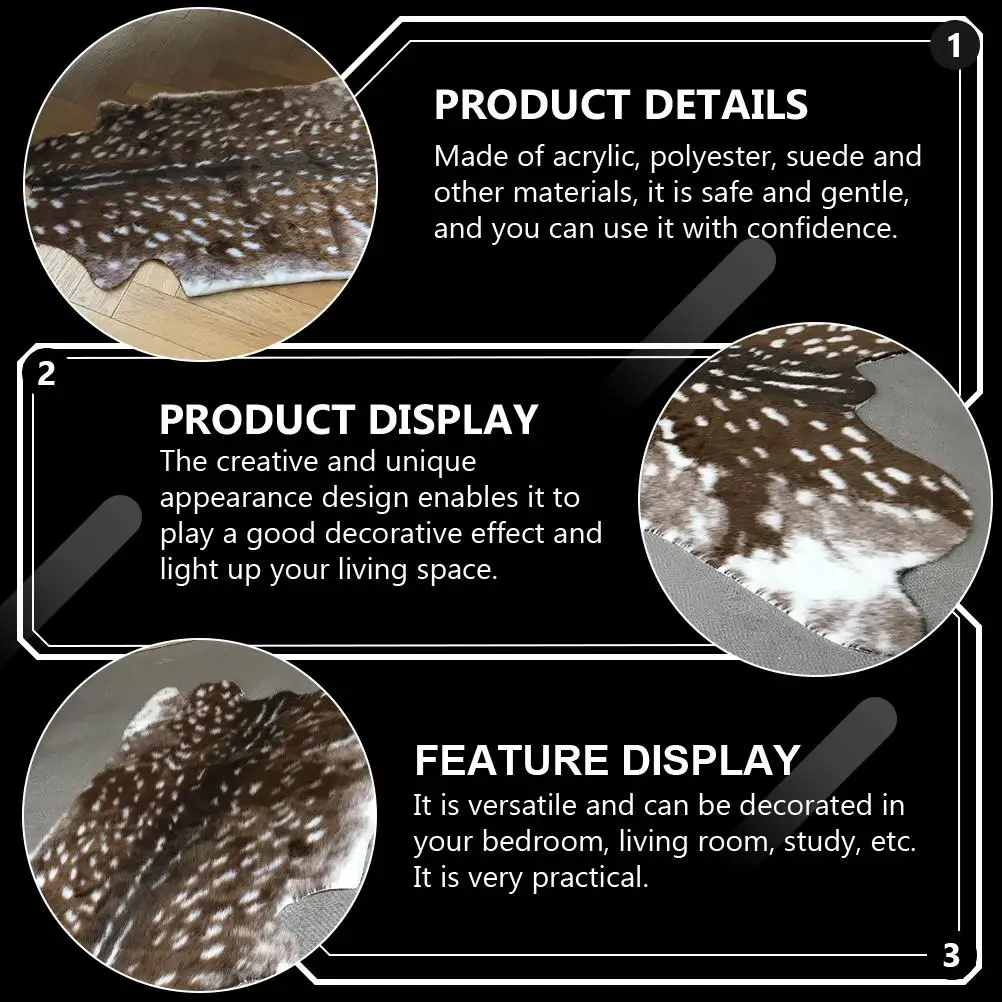 1

PRODUCT DETAILS

Made of acrylic, polyester, suede and other materials, it is safe and gentle, and you can use it with confidence.

2

PRODUCT DISPLAY

The creative and unique appearance design enables it to play a good decorative effect and light up your living space.

FEATURE DISPLAY

It is versatile and can be decorated in your bedroom, living room, study, etc. It is very practical.

3